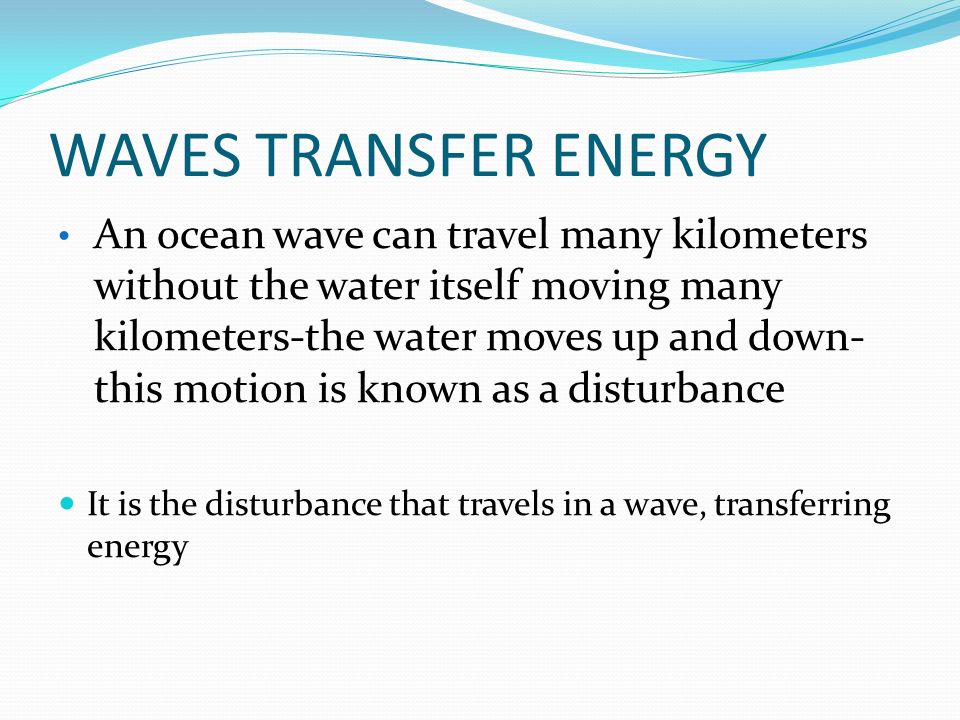 WAVES TRANSFER ENERGY

• An ocean wave can travel many kilometers without the water itself moving many kilometers-the water moves up and down-this motion is known as a disturbance

• It is the disturbance that travels in a wave, transferring energy